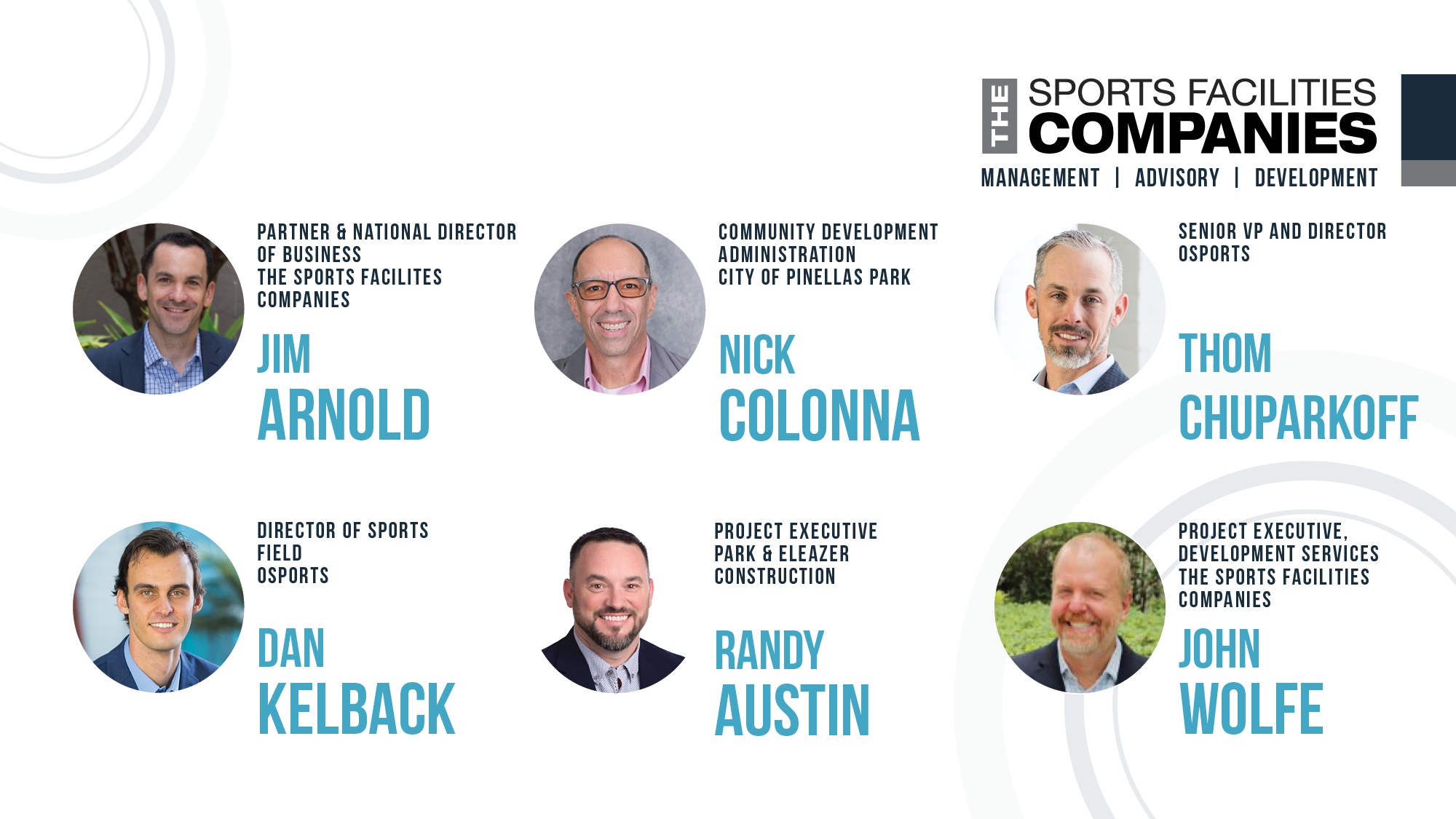 THE SPORTS FACILITIES COMPANIES
MANAGEMENT | ADVISORY | DEVELOPMENT

PARTNER & NATIONAL DIRECTOR OF BUSINESS
THE SPORTS FACILITES COMPANIES

JIM ARNOLD

COMMUNITY DEVELOPMENT ADMINISTRATION
CITY OF PINELLAS PARK

NICK COLONNA

SENIOR VP AND DIRECTOR
OSPORTS

THOM CHUPARKOFF

DIRECTOR OF SPORTS FIELD
OSPORTS

DAN KELBACK

PROJECT EXECUTIVE
PARK & ELEAZER CONSTRUCTION

RANDY AUSTIN

PROJECT EXECUTIVE, DEVELOPMENT SERVICES
THE SPORTS FACILITIES COMPANIES

JOHN WOLFE